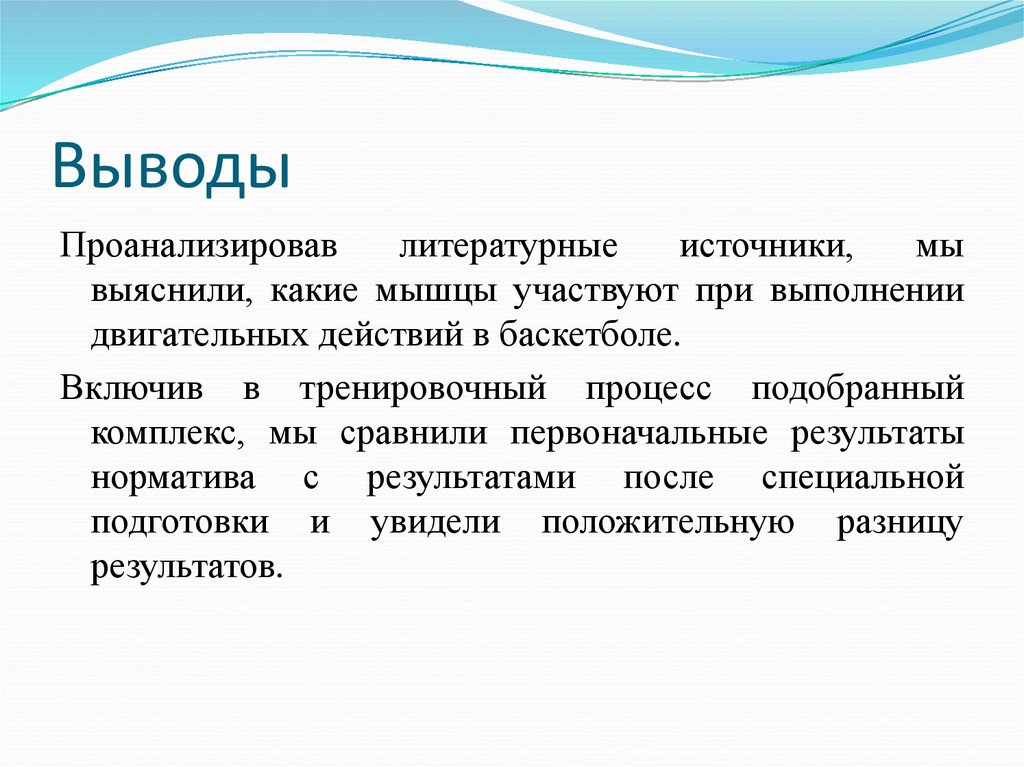 Выводы

Проанализировав литературные источники, мы выяснили, какие мышцы участвуют при выполнении двигательных действий в баскетболе.

Включив в тренировочный процесс подобранный комплекс, мы сравнили первоначальные результаты норматива с результатами после специальной подготовки и увидели положительную разницу результатов.